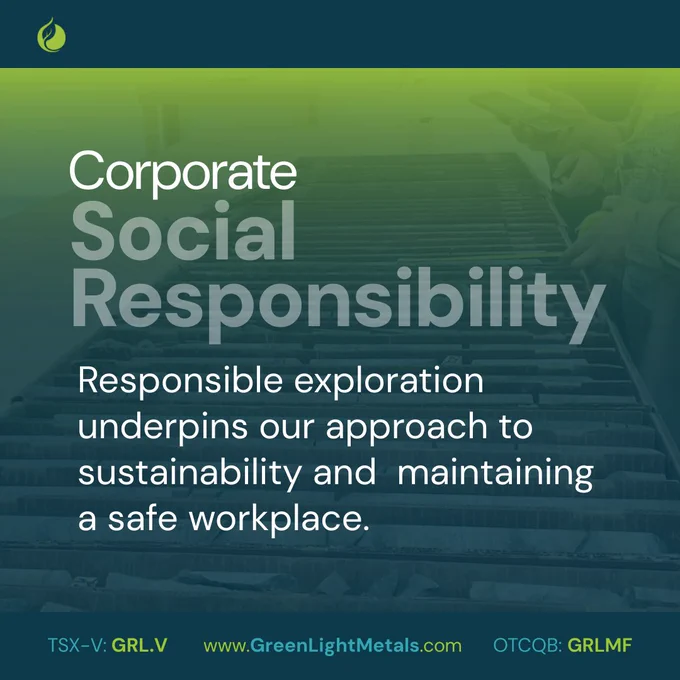 Corporate
Social
Responsibility

Responsible exploration underpins our approach to sustainability and maintaining a safe workplace.

TSX-V: GRL.V www.GreenLightMetals.com OTCQB: GRLMF